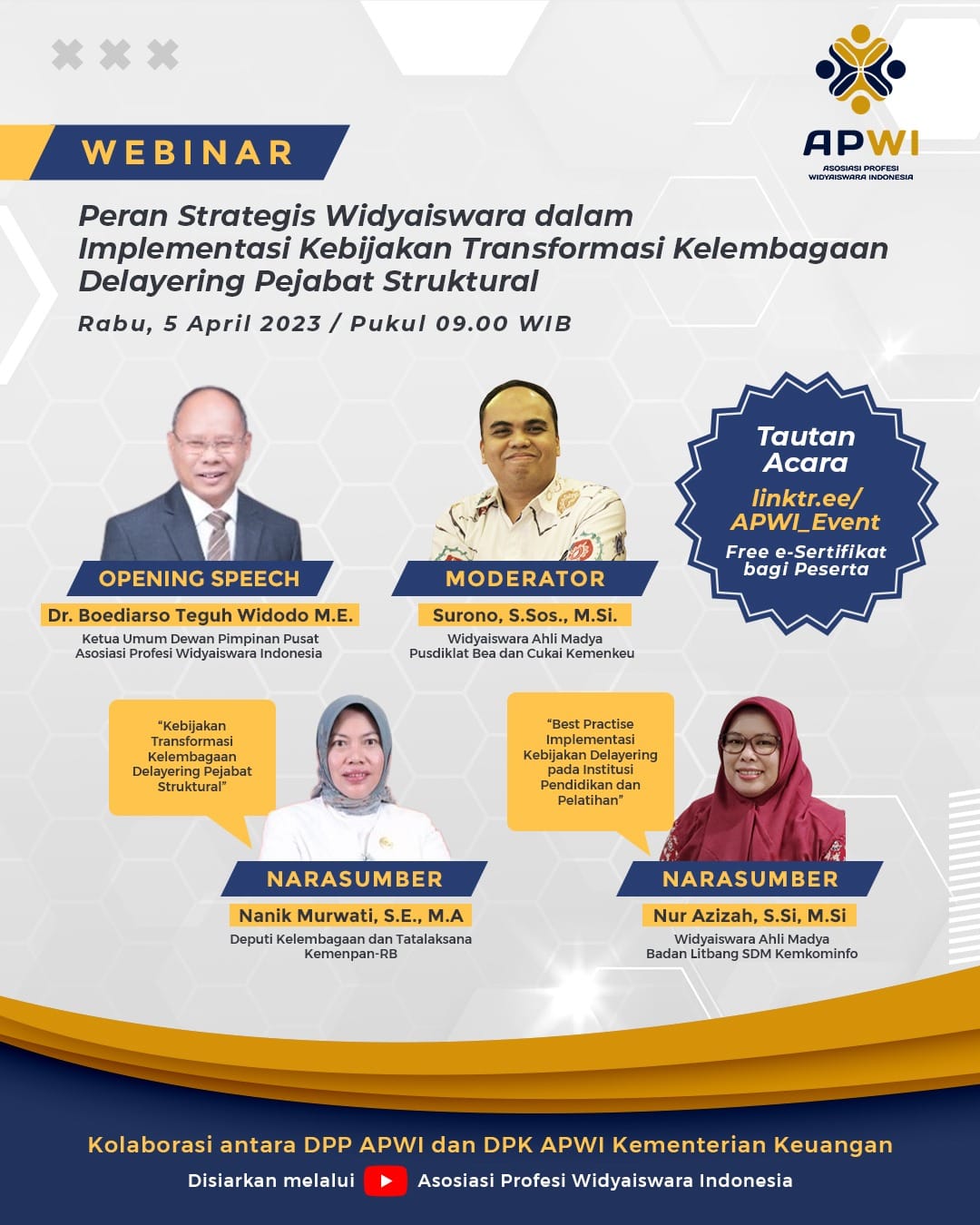 APWI
ASOSIASI PROFESI WIDYAISWARA INDONESIA

WEBINAR

Peran Strategis Widyaiswara dalam Implementasi Kebijakan Transformasi Kelembagaan Delayering Pejabat Struktural

Rabu, 5 April 2023 / Pukul 09.00 WIB

OPENING SPEECH
Dr. Boediarso Teguh Widodo M.E.
Ketua Umum Dewan Pimpinan Pusat
Asosiasi Profesi Widyaiswara Indonesia

MODERATOR
Surono, S.Sos., M.Si.
Widyaiswara Ahli Madya
Pusdiklat Bea dan Cukai Kemenkeu

Tautan Acara
linktr.ee/ APWI_Event
Free e-Sertifikat bagi Peserta

"Kebijakan Transformasi Kelembagaan Delayering Pejabat Struktural"

NARASUMBER
Nanik Murwati, S.E., M.A
Deputi Kelembagaan dan Tatalaksana
Kemenpan-RB

"Best Practise Implementasi Kebijakan Delayering pada Institusi Pendidikan dan Pelatihan"

NARASUMBER
Nur Azizah, S.Si, M.Si
Widyaiswara Ahli Madya
Badan Litbang SDM Kemkominfo

Kolaborasi antara DPP APWI dan DPK APWI Kementerian Keuangan
Disiarkan melalui Asosiasi Profesi Widyaiswara Indonesia